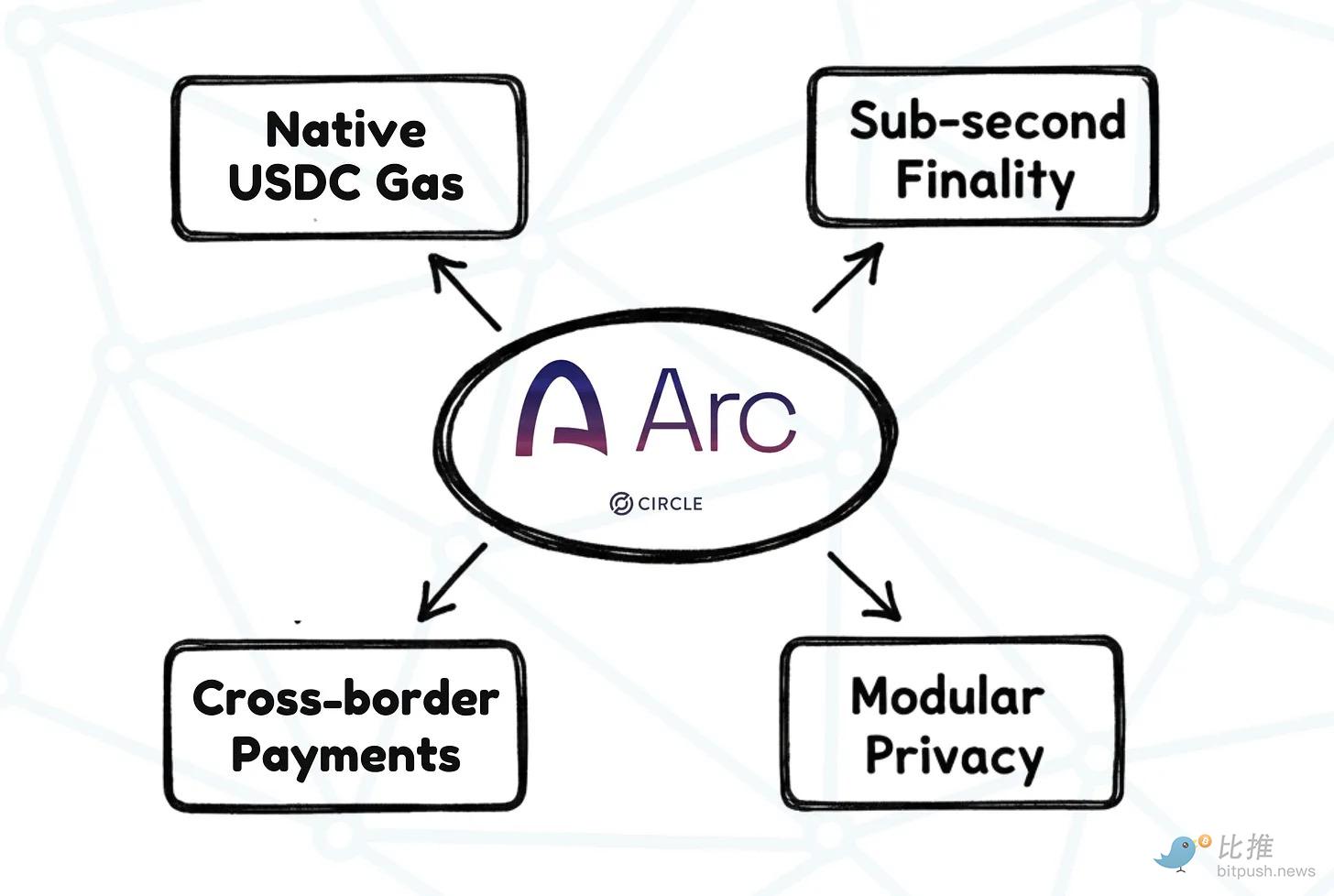 Native USDC Gas

Sub-second Finality

Arc

CIRCLE

Cross-border Payments

Modular Privacy

比推
bitpush.news